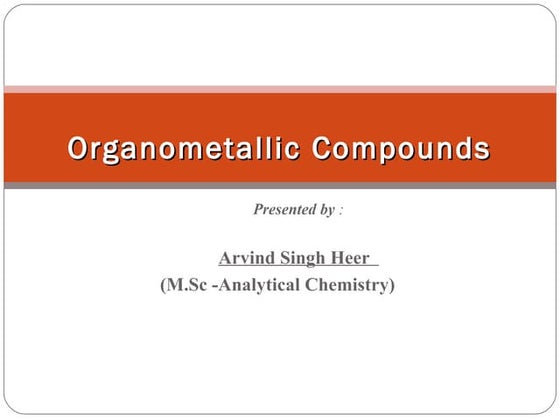 Organometallic Compounds

Presented by :

Arvind Singh Heer
(M.Sc -Analytical Chemistry)